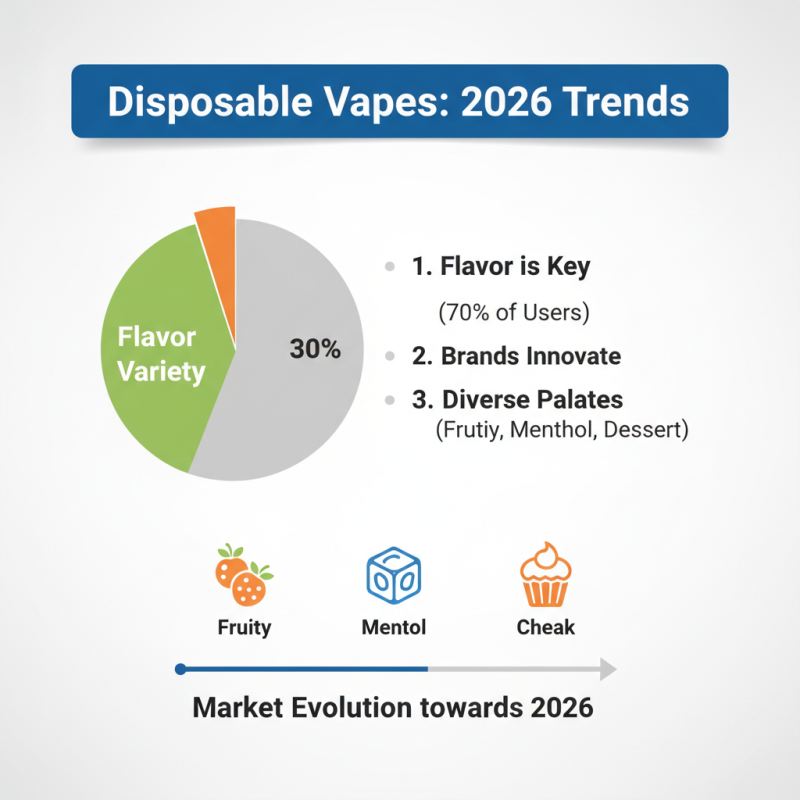 Disposable Vapes: 2026 Trends

Flavor Variety

30%

1. Flavor is Key
(70% of Users)

2. Brands Innovate

3. Diverse Palates
(Frutiy, Menthol, Dessert)

Fruity

Mentol

Cheak

Market Evolution towards 2026